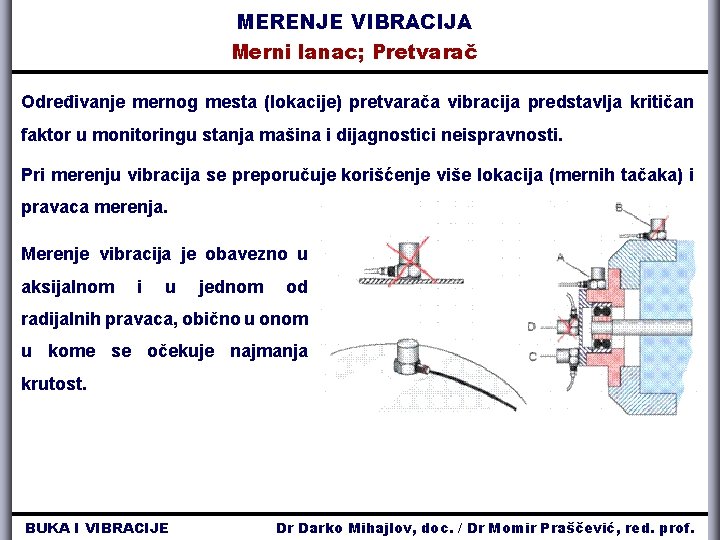 MERENJE VIBRACIJA
Merni lanac; Pretvarač

Određivanje mernog mesta (lokacije) pretvarača vibracija predstavlja kritičan faktor u monitoringu stanja mašina i dijagnostici neispravnosti.

Pri merenju vibracija se preporučuje korišćenje više lokacija (mernih tačaka) i pravaca merenja.

Merenje vibracija je obavezno u aksijalnom i u jednom od radijalnih pravaca, obično u onom u kome se očekuje najmanja krutost.

B
A
D
C

BUKA I VIBRACIJE
Dr Darko Mihajlov, doc. / Dr Momir Praščević, red. prof.